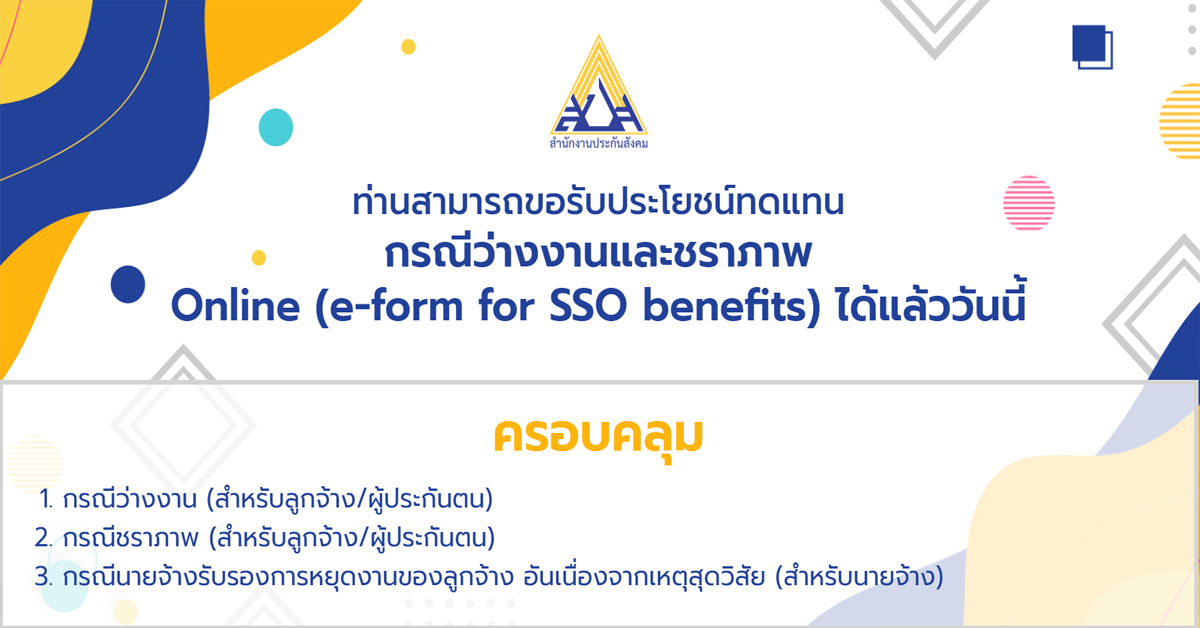 สำนักงานประกันสังคม

ท่านสามารถขอรับประโยชน์ทดแทน
กรณีว่างงานและชราภาพ
Online (e-form for SSO benefits) ได้แล้ววันนี้

ครอบคลุม

1. กรณีว่างงาน (สำหรับลูกจ้าง/ผู้ประกันตน)
2. กรณีชราภาพ (สำหรับลูกจ้าง/ผู้ประกันตน)
3. กรณีนายจ้างรับรองการหยุดงานของลูกจ้าง อันเนื่องจากเหตุสุดวิสัย (สำหรับนายจ้าง)